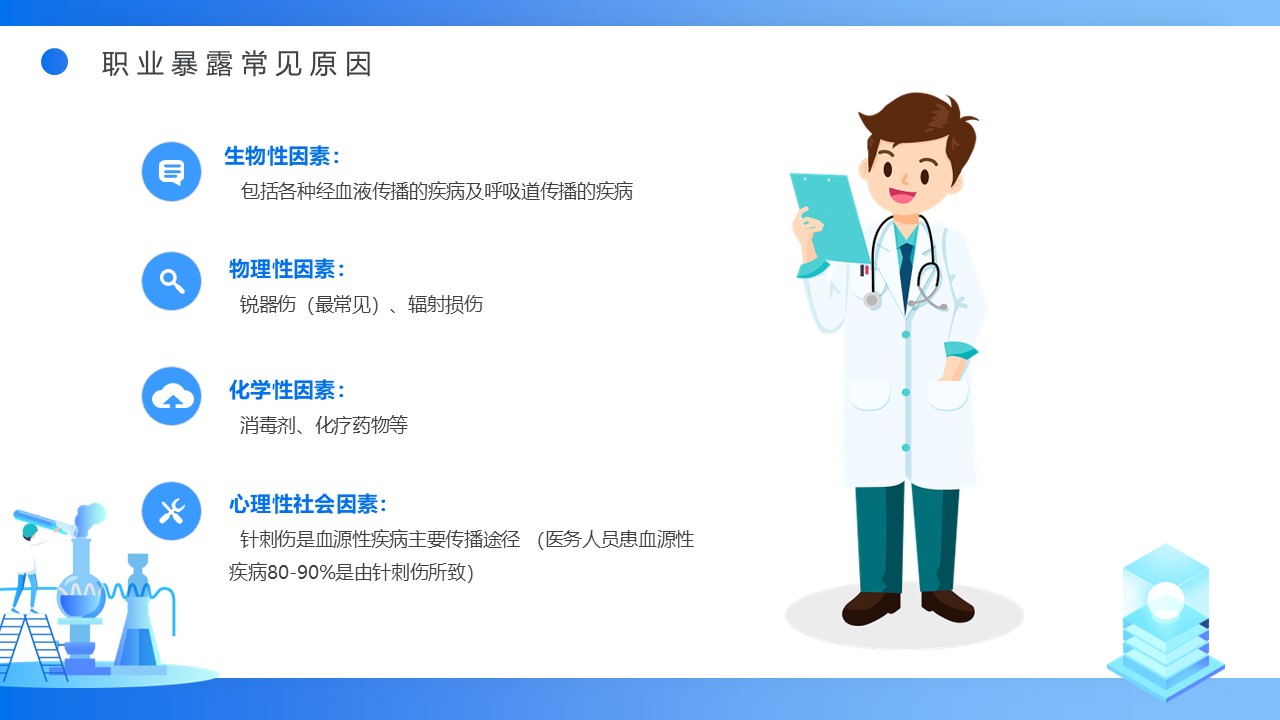 职业暴露常见原因

生物性因素：
包括各种经血液传播的疾病及呼吸道传播的疾病

物理性因素：
锐器伤（最常见）、辐射损伤

化学性因素：
消毒剂、化疗药物等

心理性社会因素：
针刺伤是血源性疾病主要传播途径 （医务人员患血源性疾病80-90%是由针刺伤所致）